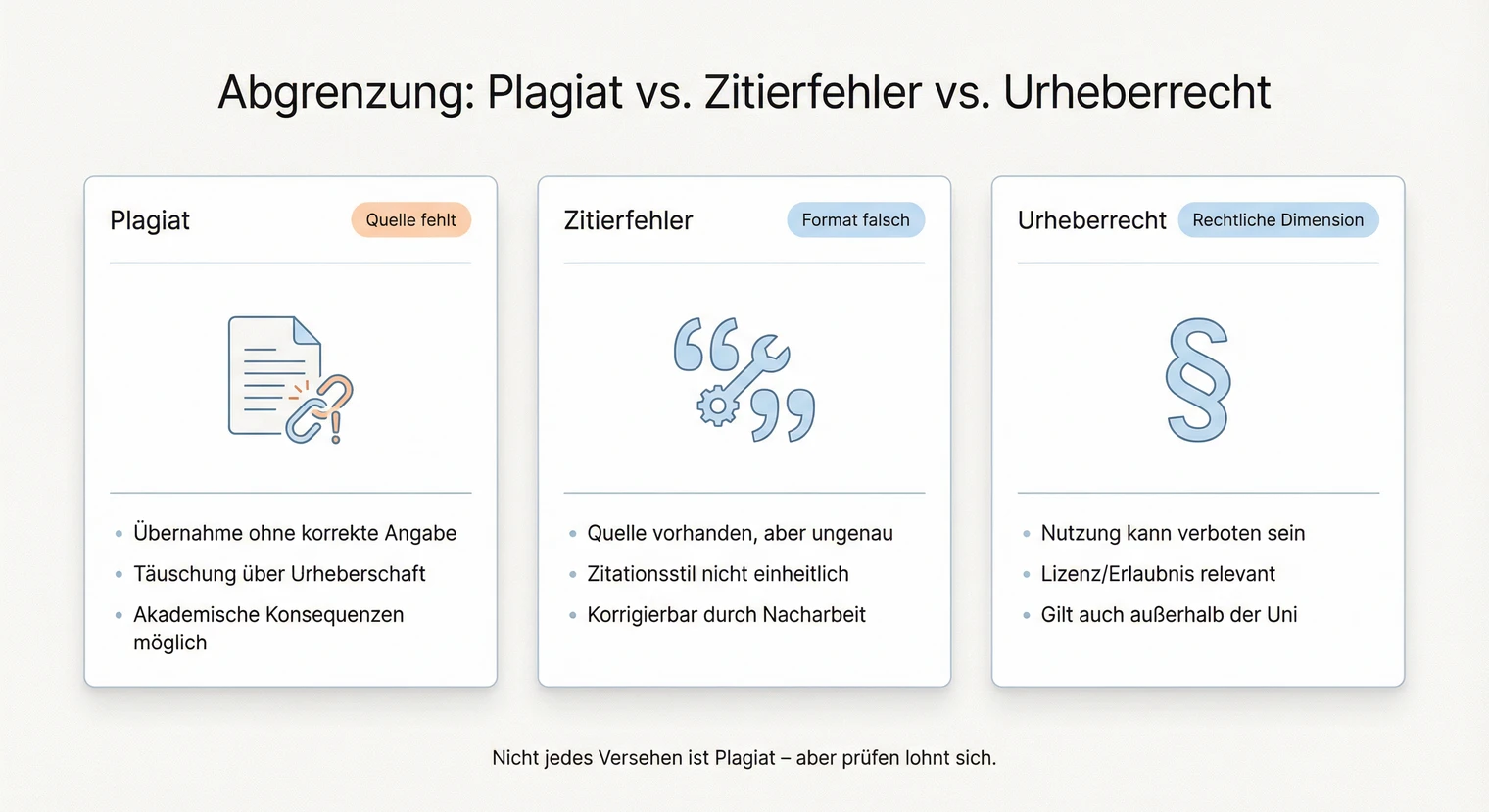 Abgrenzung: Plagiat vs. Zitierfehler vs. Urheberrecht

Plagiat
Quelle fehlt

- Übernahme ohne korrekte Angabe
- Täuschung über Urheberschaft
- Akademische Konsequenzen möglich

Zitierfehler
Format falsch

- Quelle vorhanden, aber ungenau
- Zitationsstil nicht einheitlich
- Korrigierbar durch Nacharbeit

Urheberrecht
Rechtliche Dimension

§

- Nutzung kann verboten sein
- Lizenz/Erlaubnis relevant
- Gilt auch außerhalb der Uni

Nicht jedes Versehen ist Plagiat – aber prüfen lohnt sich.